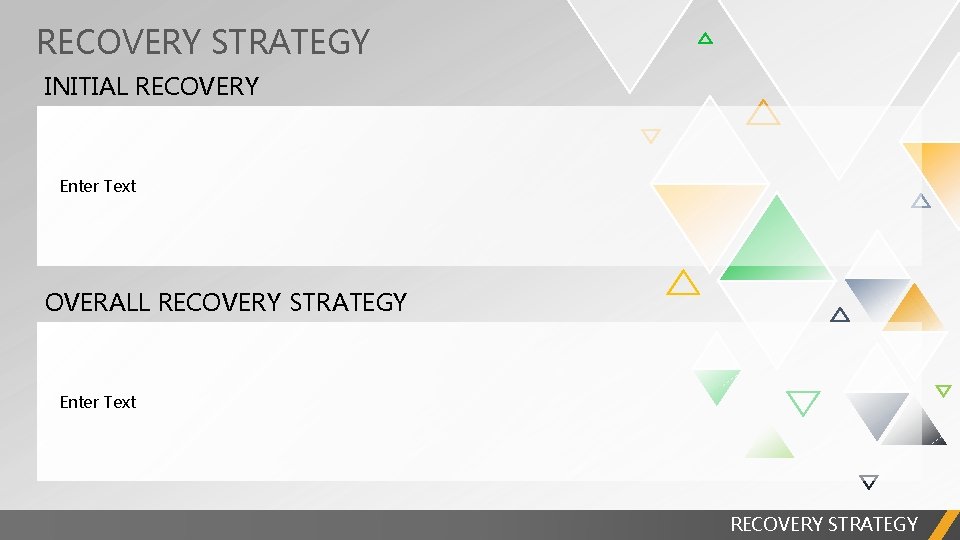 RECOVERY STRATEGY

INITIAL RECOVERY

Enter Text

OVERALL RECOVERY STRATEGY

Enter Text

RECOVERY STRATEGY